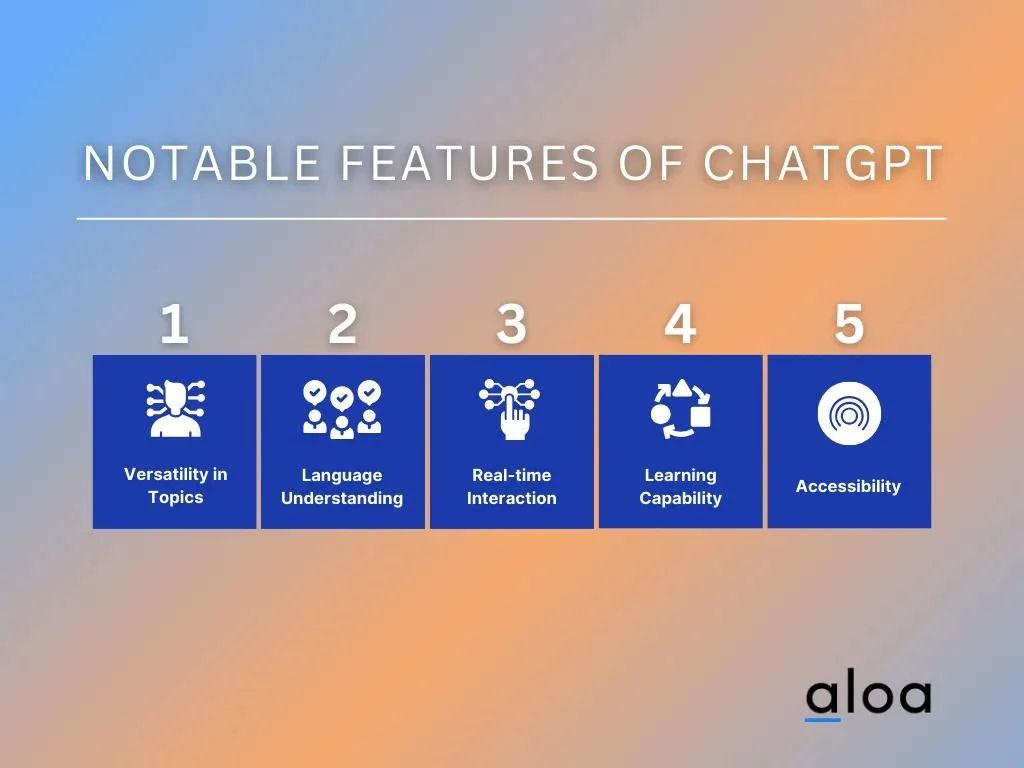 NOTABLE FEATURES OF CHATGPT

1

Versatility in Topics

2

Language Understanding

3

Real-time Interaction

4

Learning Capability

5

Accessibility

aloa